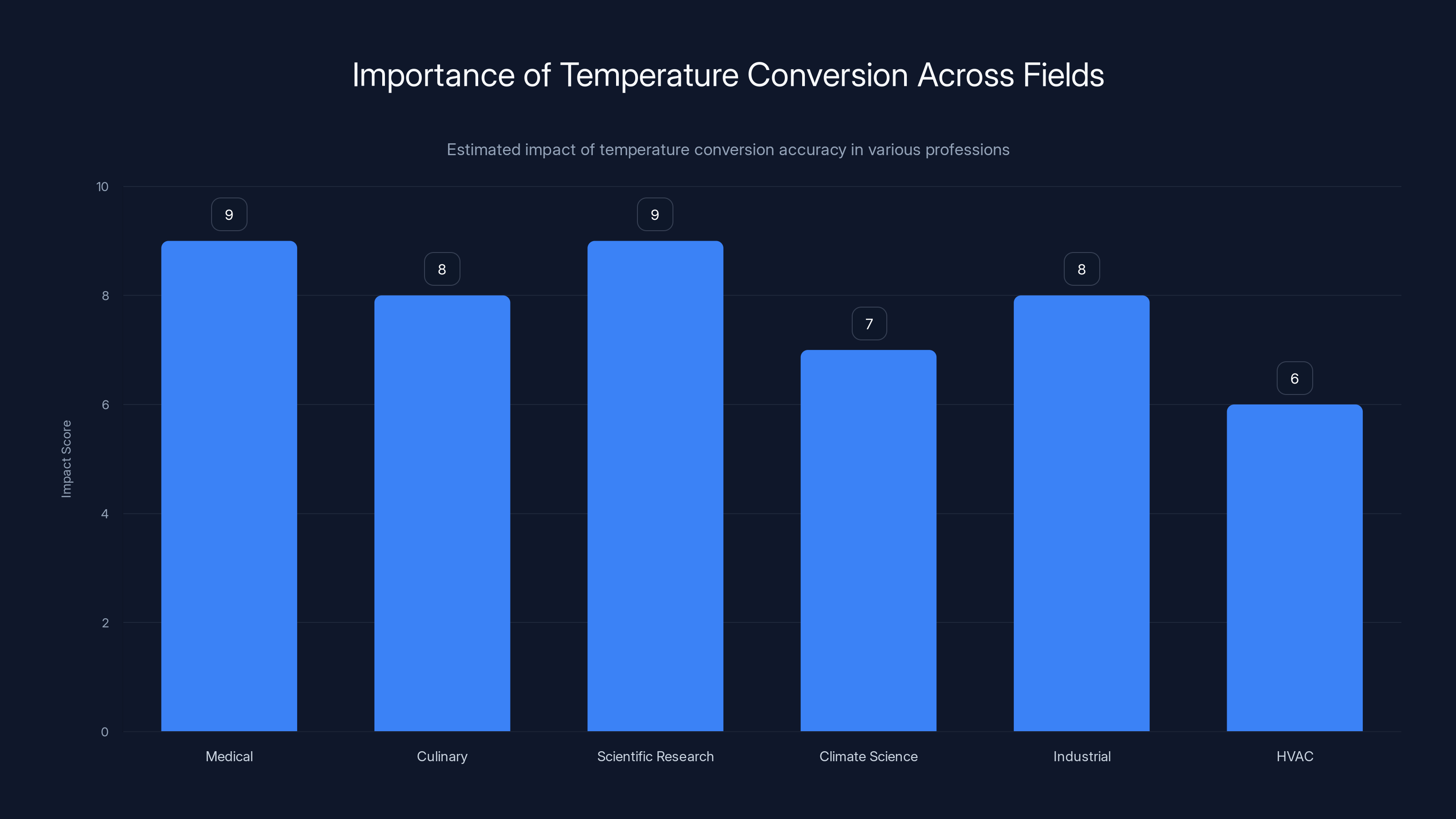 Importance of Temperature Conversion Across Fields

Estimated impact of temperature conversion accuracy in various professions

Impact Score

10
8
6
4
2
0

9
8
9
7
8
6

Medical
Culinary
Scientific Research
Climate Science
Industrial
HVAC